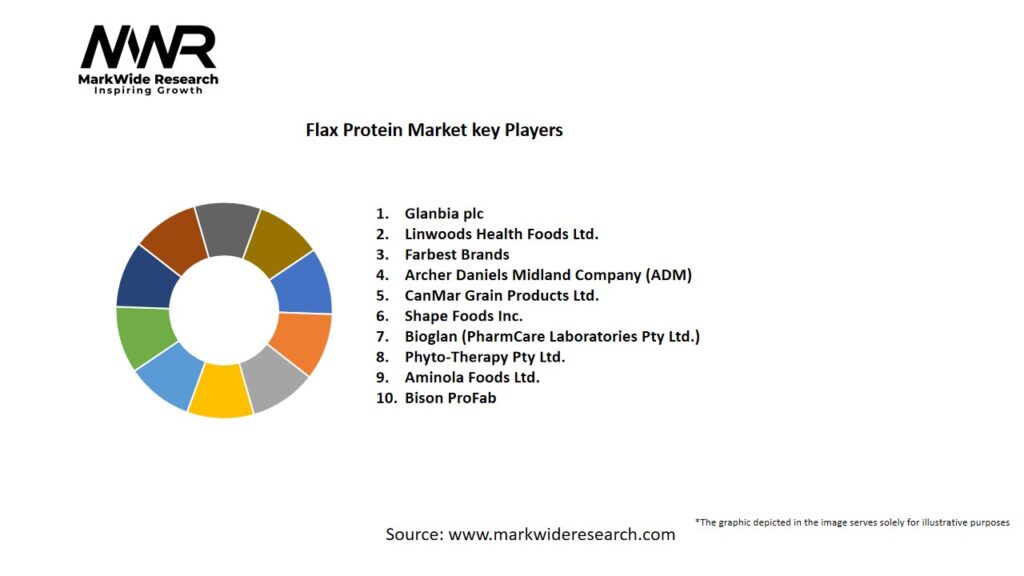 MWR
MarkWide Research
Inspiring Growth

Flax Protein Market key Players

1. Glanbia plc
2. Linwoods Health Foods Ltd.
3. Farbest Brands
4. Archer Daniels Midland Company (ADM)
5. CanMar Grain Products Ltd.
6. Shape Foods Inc.
7. Bioglan (PharmCare Laboratories Pty Ltd.)
8. Phyto-Therapy Pty Ltd.
9. Aminola Foods Ltd.
10. Bison ProFab

*The graphic depicted in the image serves solely for illustrative purposes

Source: www.markwideresearch.com